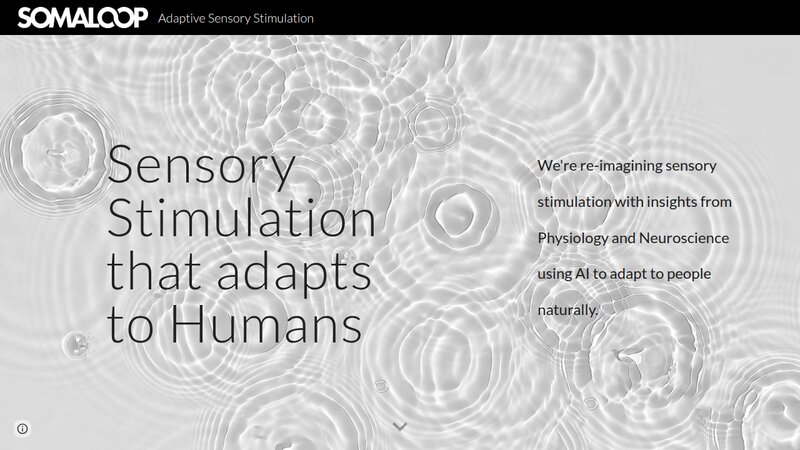 SOMALOOP Adaptive Sensory Stimulation

Sensory Stimulation that adapts to Humans

We're re-imagining sensory stimulation with insights from Physiology and Neuroscience using AI to adapt to people naturally.